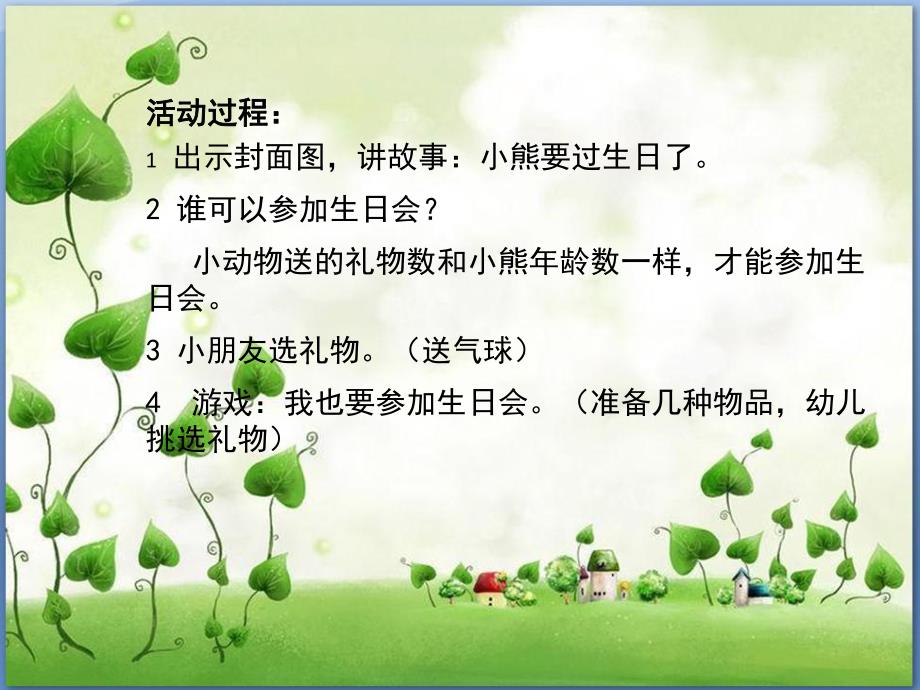 活动过程：

1 出示封面图，讲故事：小熊要过生日了。

2 谁可以参加生日会？

小动物送的礼物数和小熊年龄数一样，才能参加生日会。

3 小朋友选礼物。（送气球）

4 游戏：我也要参加生日会。（准备几种物品，幼儿挑选礼物）